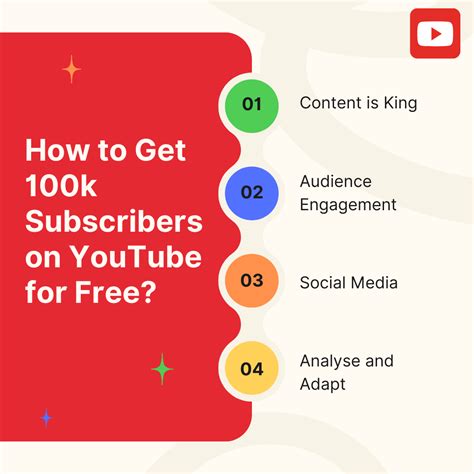 How to Get 100k Subscribers on YouTube for Free?

01 Content is King

02 Audience Engagement

03 Social Media

04 Analyse and Adapt